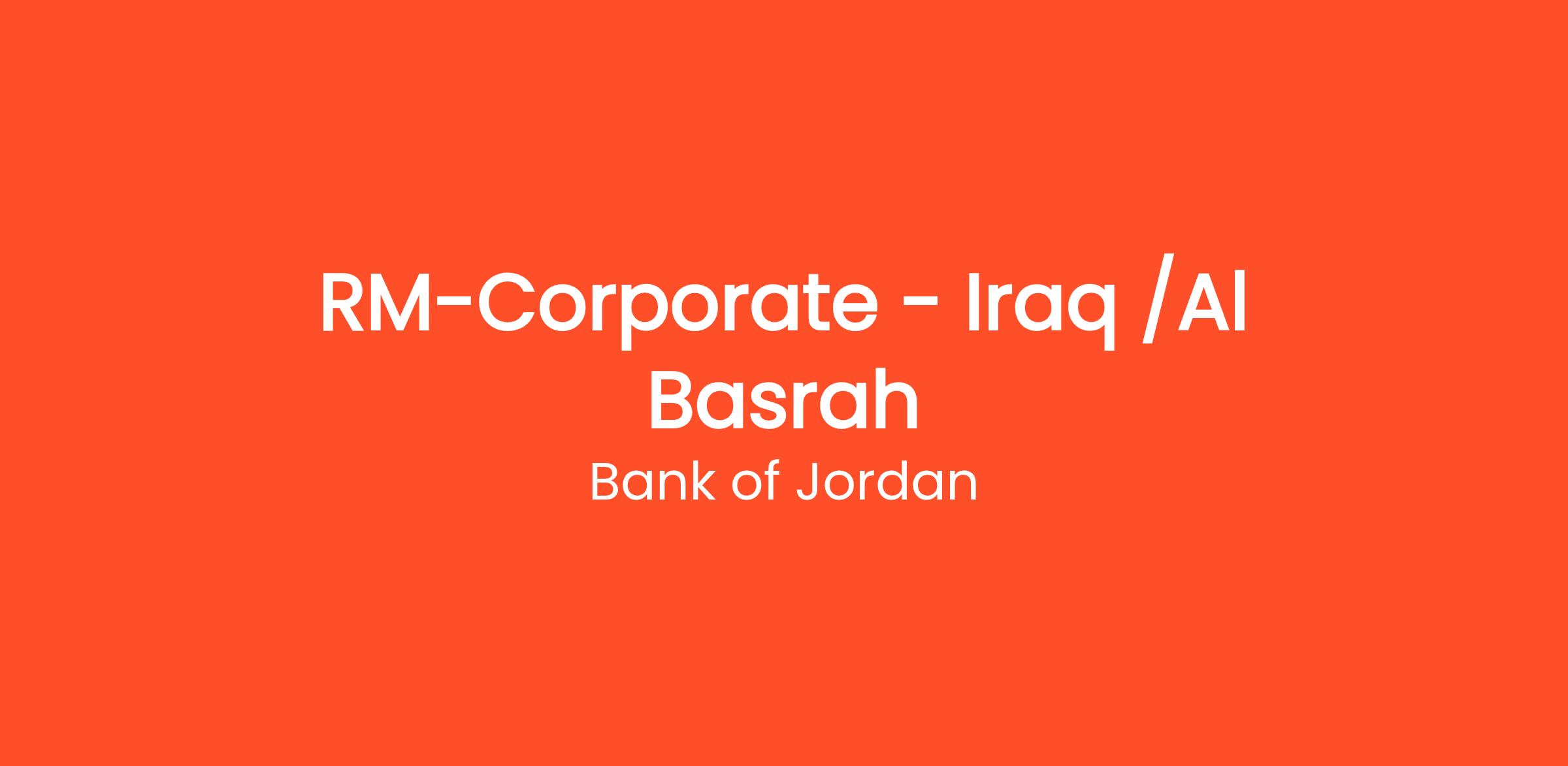 RM-Corporate - Iraq /Al Basrah

Bank of Jordan